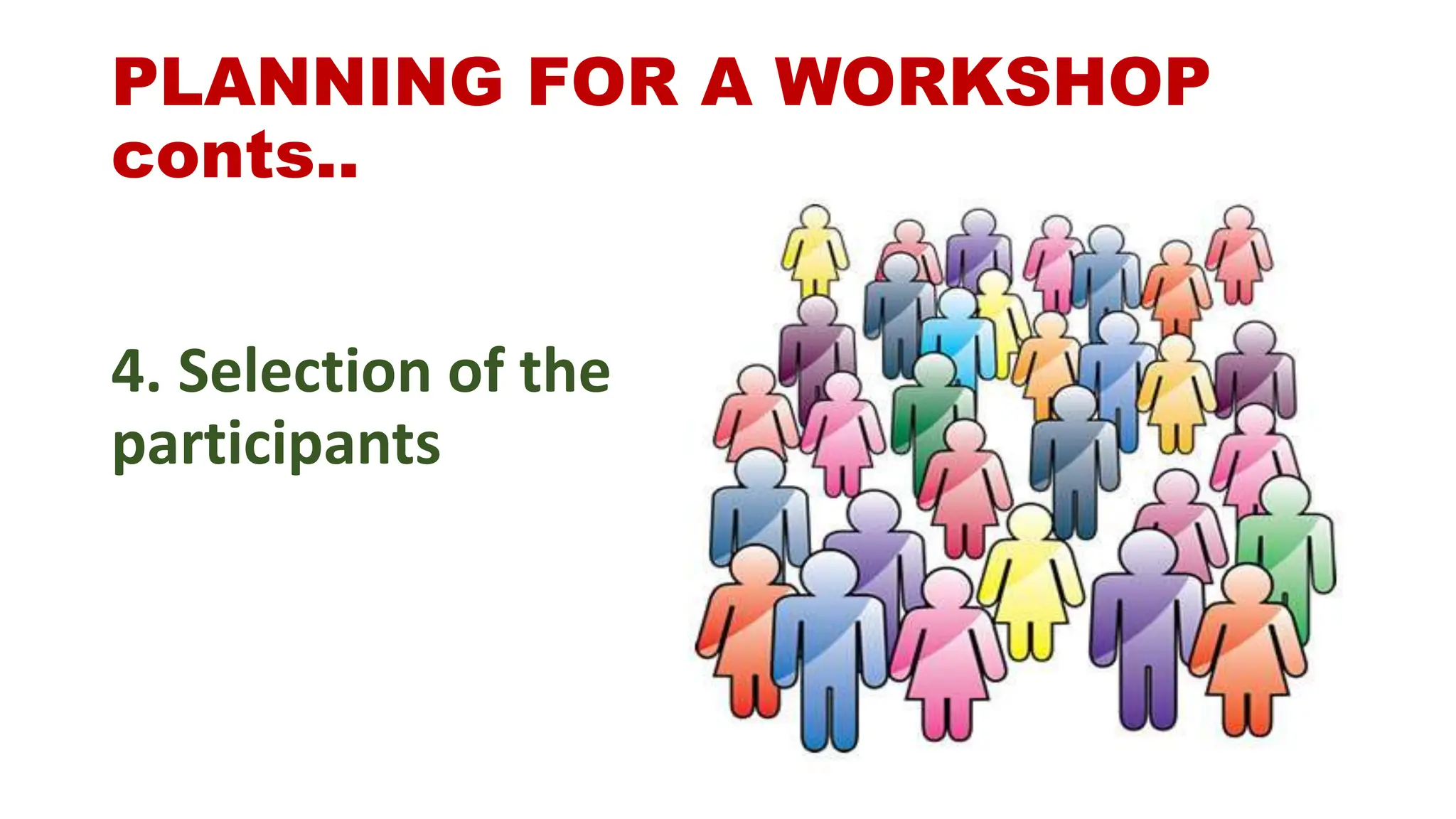 PLANNING FOR A WORKSHOP conts..

4. Selection of the participants